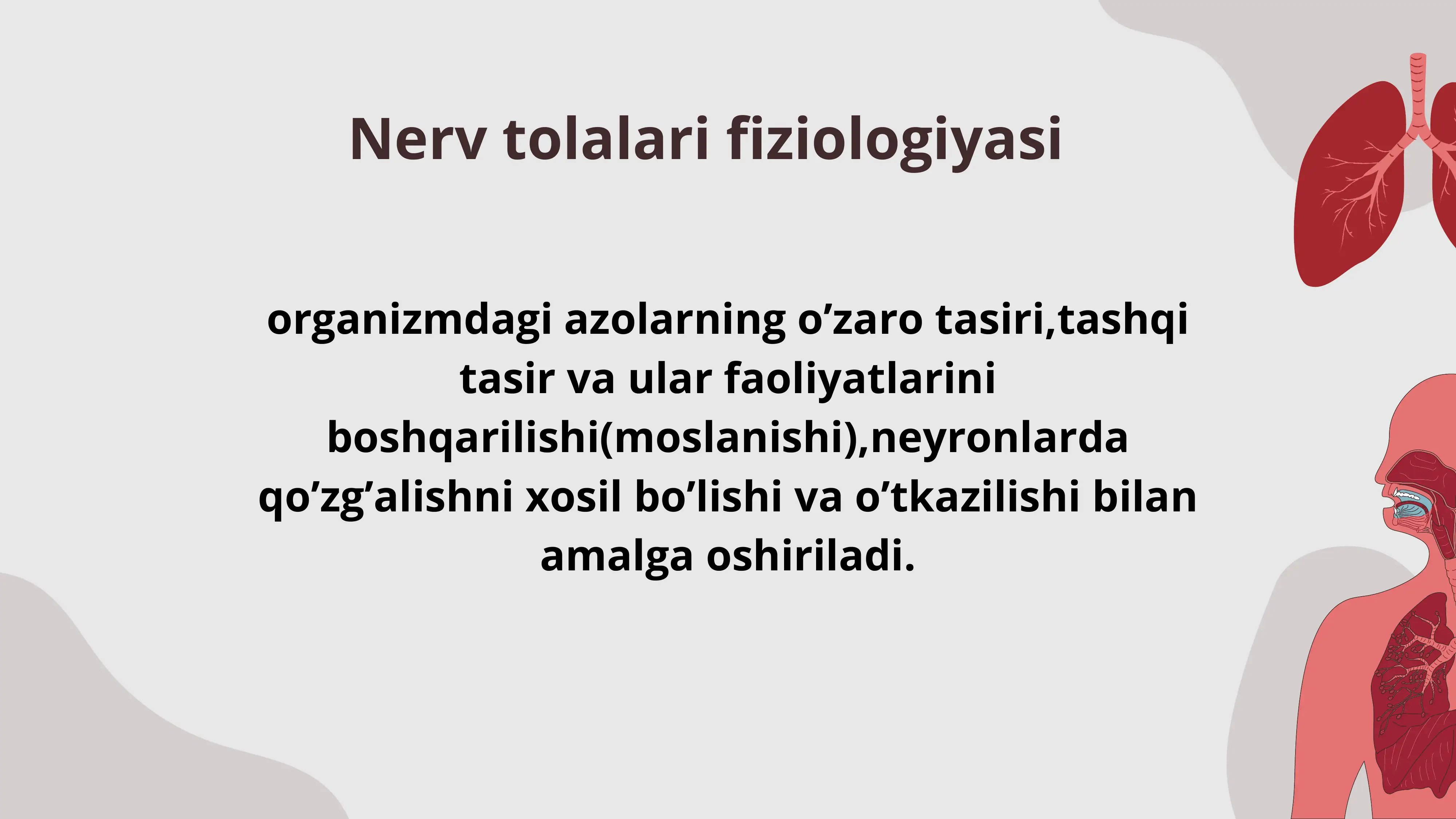 Nerv tolalari fiziologiyasi

organizmdagi azolarning o’zaro tasiri,tashqi tasir va ular faoliyatlarini boshqarilishi(moslanishi),neyronlarda qo’zg’alishni xosil bo’lishi va o’tkazilishi bilan amalga oshiriladi.